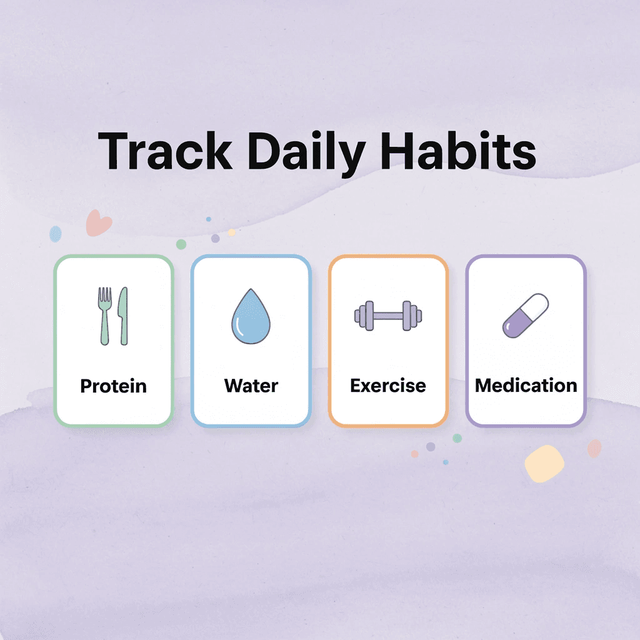 Track Daily Habits

Protein

Water

Exercise

Medication